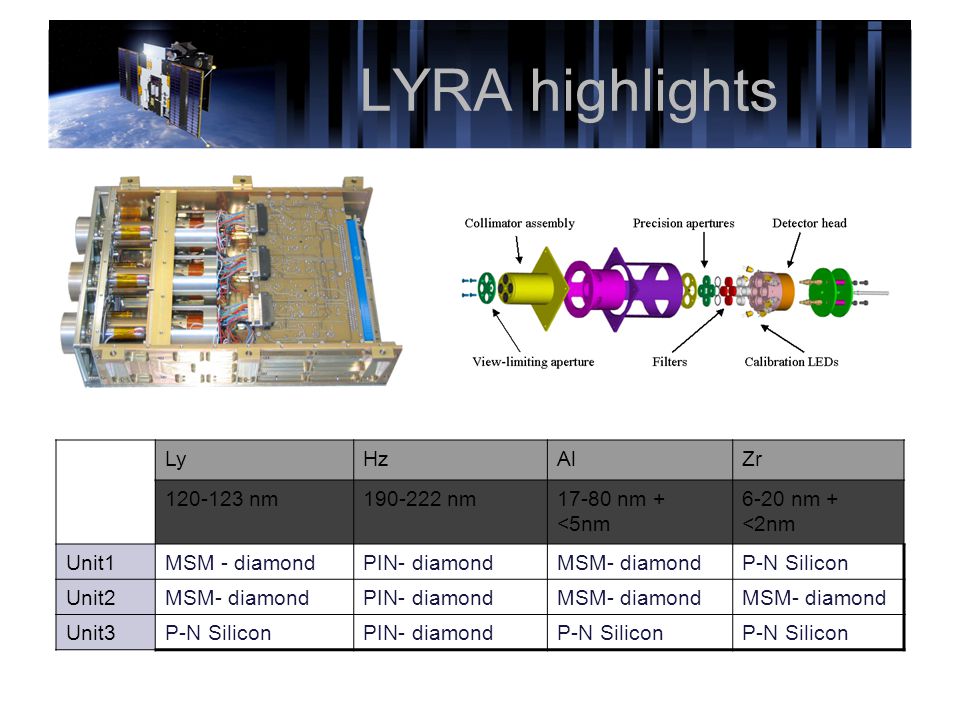 LYRA highlights

Collimator assembly
Precision apertures
Detector head
View-limiting aperture
Filters
Calibration LEDs

| | Ly | Hz | Al | Zr |
|---|---|---|---|---|
| | 120-123 nm | 190-222 nm | 17-80 nm + <5nm | 6-20 nm + <2nm |
| Unit1 | MSM - diamond | PIN- diamond | MSM- diamond | P-N Silicon |
| Unit2 | MSM- diamond | PIN- diamond | MSM- diamond | MSM- diamond |
| Unit3 | P-N Silicon | PIN- diamond | P-N Silicon | P-N Silicon |